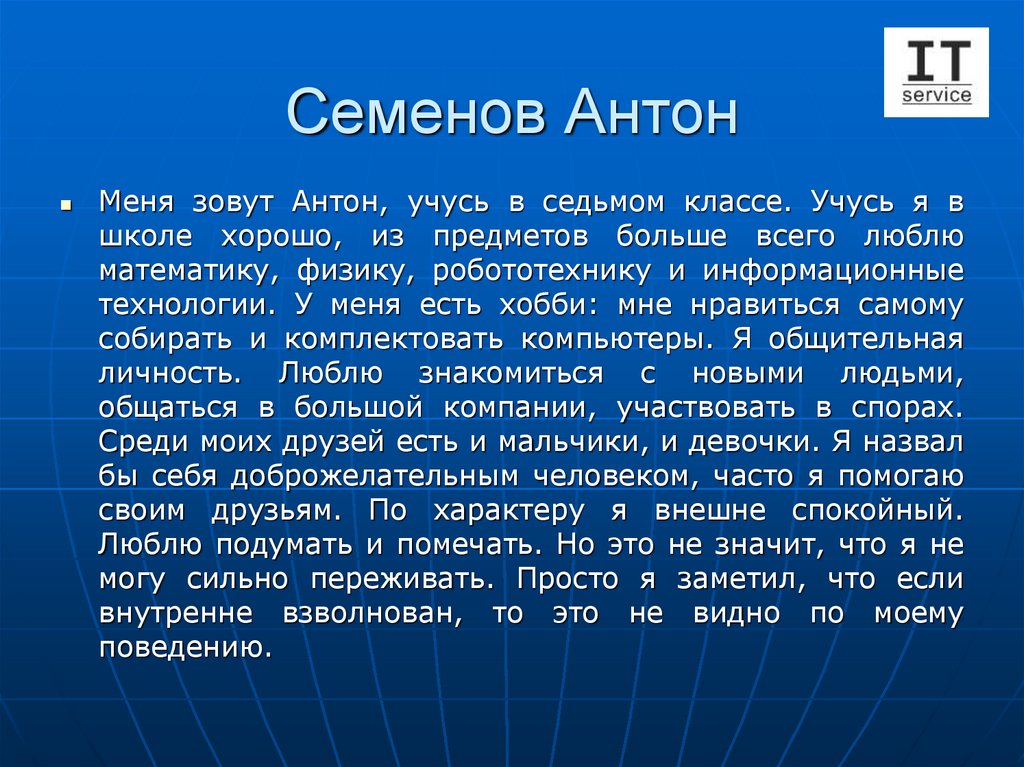 IT
service

Семенов Антон

Меня зовут Антон, учусь в седьмом классе. Учусь я в школе хорошо, из предметов больше всего люблю математику, физику, робототехнику и информационные технологии. У меня есть хобби: мне нравиться самому собирать и комплектовать компьютеры. Я общительная личность. Люблю знакомиться с новыми людьми, общаться в большой компании, участвовать в спорах. Среди моих друзей есть и мальчики, и девочки. Я назвал бы себя доброжелательным человеком, часто я помогаю своим друзьям. По характеру я внешне спокойный. Люблю подумать и помечать. Но это не значит, что я не могу сильно переживать. Просто я заметил, что если внутренне взволнован, то это не видно по моему поведению.